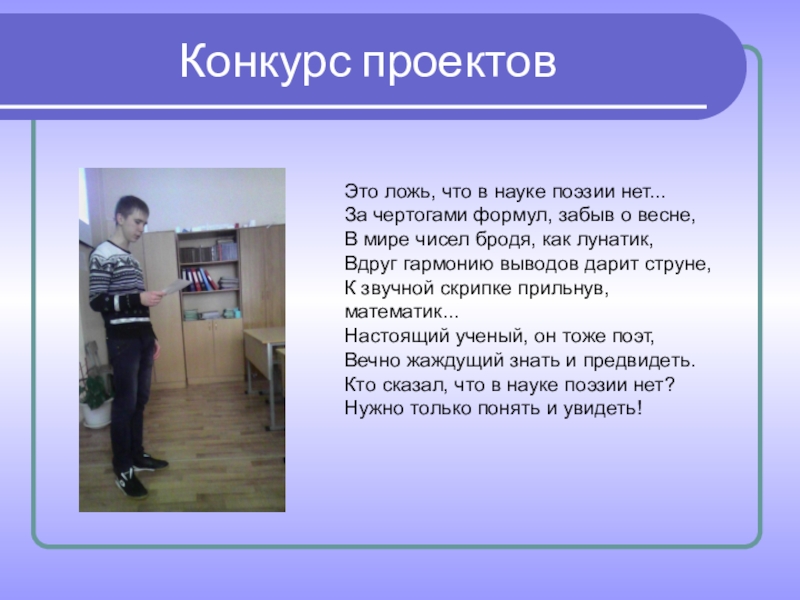 Конкурс проектов

Это ложь, что в науке поэзии нет...
За чертогами формул, забыв о весне,
В мире чисел бродя, как лунатик,
Вдруг гармонию выводов дарит струне,
К звучной скрипке прильнув, математик...
Настоящий ученый, он тоже поэт,
Вечно жаждущий знать и предвидеть.
Кто сказал, что в науке поэзии нет?
Нужно только понять и увидеть!